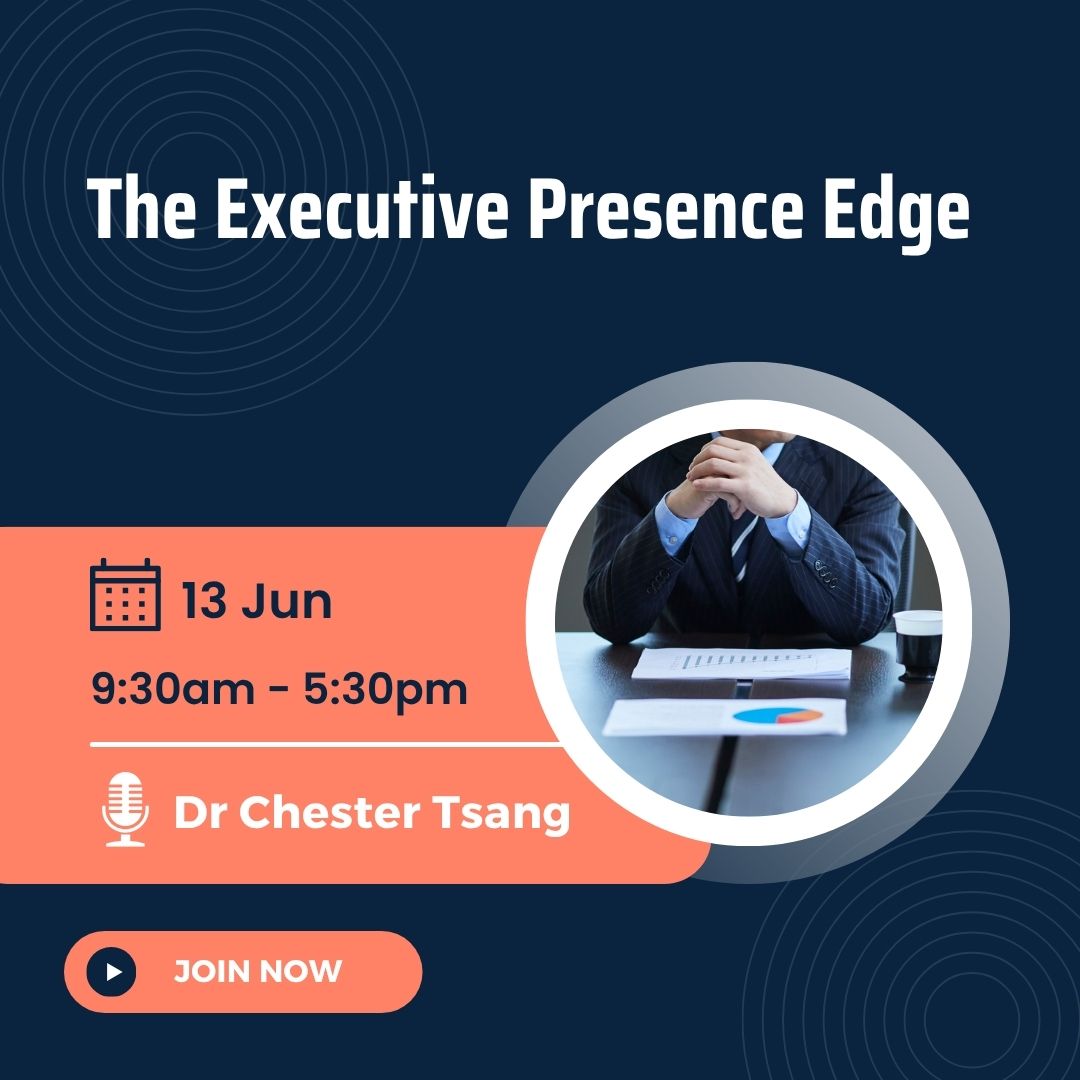 The Executive Presence Edge

13 Jun

9:30am - 5:30pm

Dr Chester Tsang

JOIN NOW